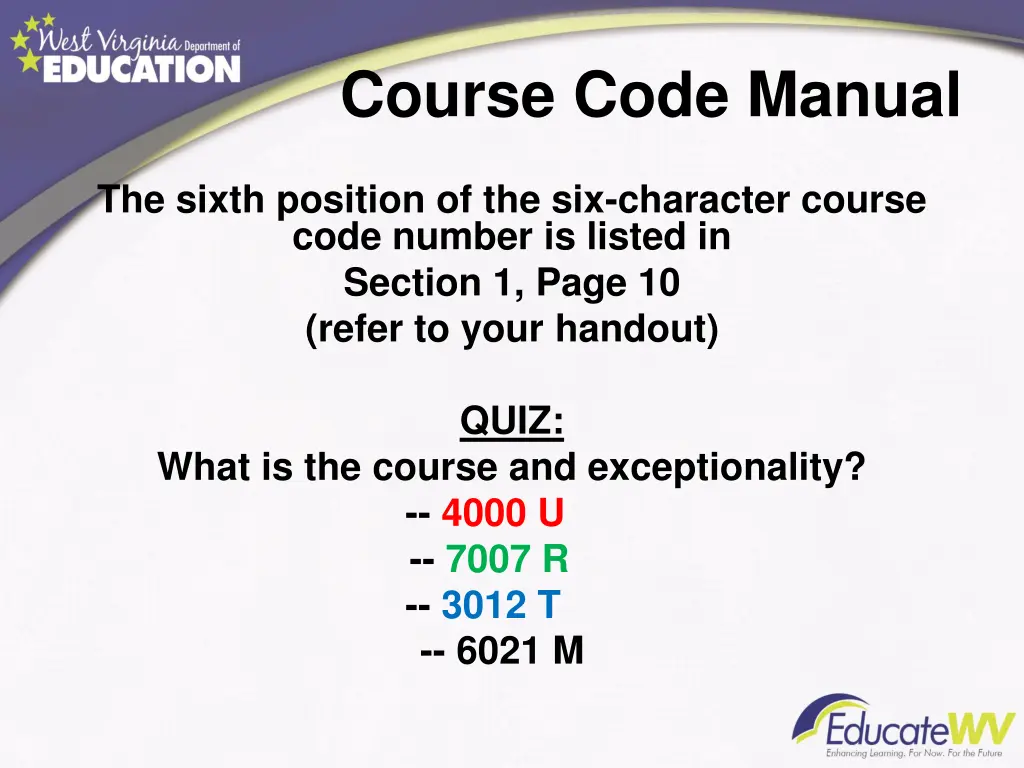 West Virginia Department of EDUCATION

Course Code Manual

The sixth position of the six-character course code number is listed in

Section 1, Page 10

(refer to your handout)

QUIZ:

What is the course and exceptionality?

-- 4000 U

-- 7007 R

-- 3012 T

-- 6021 M

EducateWV

Enhancing Learning. For Now. For the Future